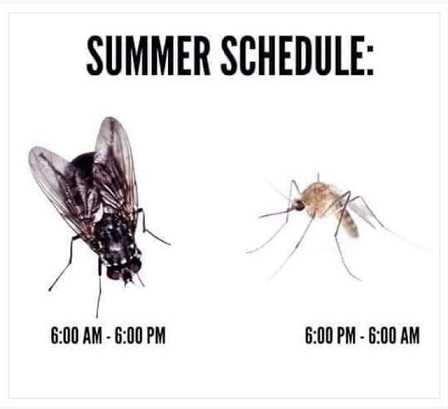 SUMMER SCHEDULE:

6:00 AM - 6:00 PM

6:00 PM - 6:00 AM